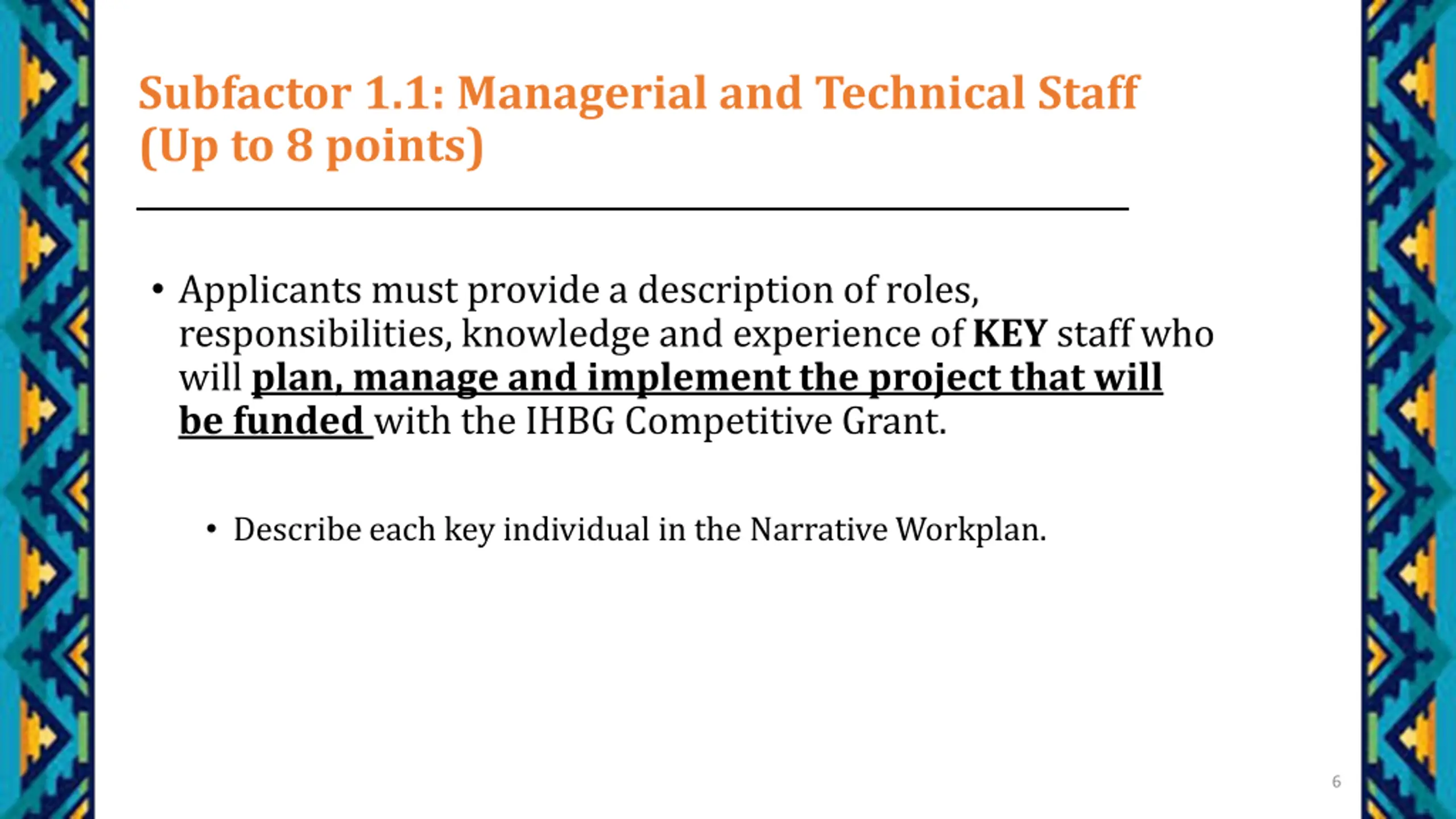 Subfactor 1.1: Managerial and Technical Staff (Up to 8 points)

• Applicants must provide a description of roles, responsibilities, knowledge and experience of KEY staff who will plan, manage and implement the project that will be funded with the IHBG Competitive Grant.

• Describe each key individual in the Narrative Workplan.

6